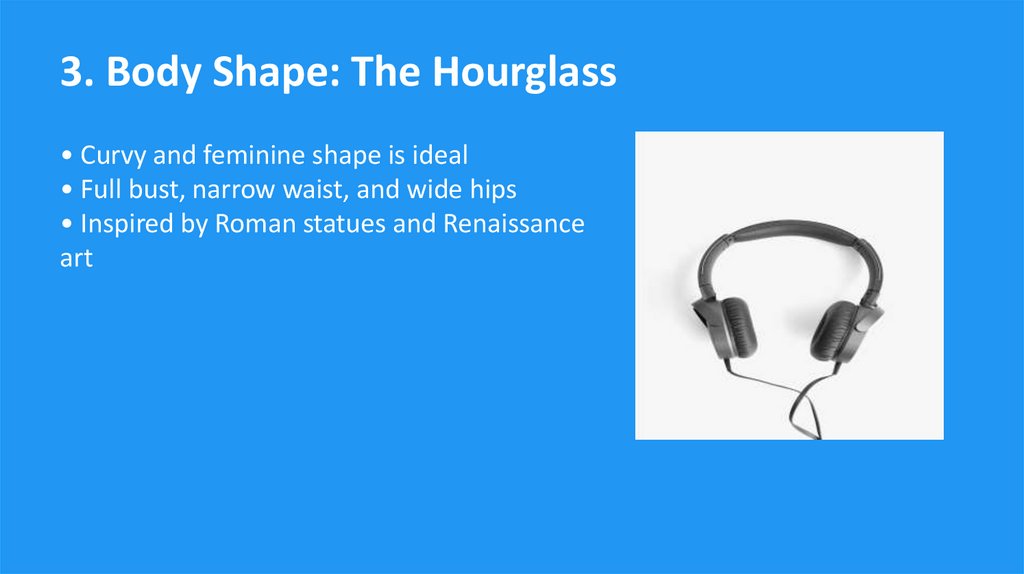 3. Body Shape: The Hourglass

• Curvy and feminine shape is ideal
• Full bust, narrow waist, and wide hips
• Inspired by Roman statues and Renaissance art